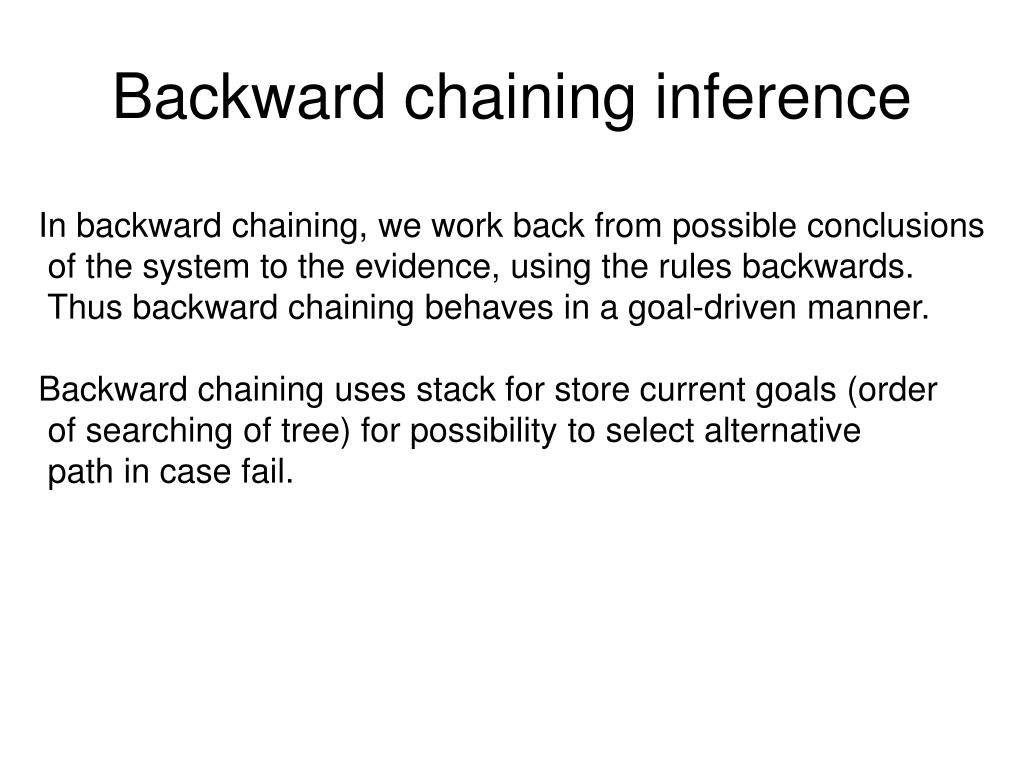 Backward chaining inference

In backward chaining, we work back from possible conclusions of the system to the evidence, using the rules backwards. Thus backward chaining behaves in a goal-driven manner.

Backward chaining uses stack for store current goals (order of searching of tree) for possibility to select alternative path in case fail.